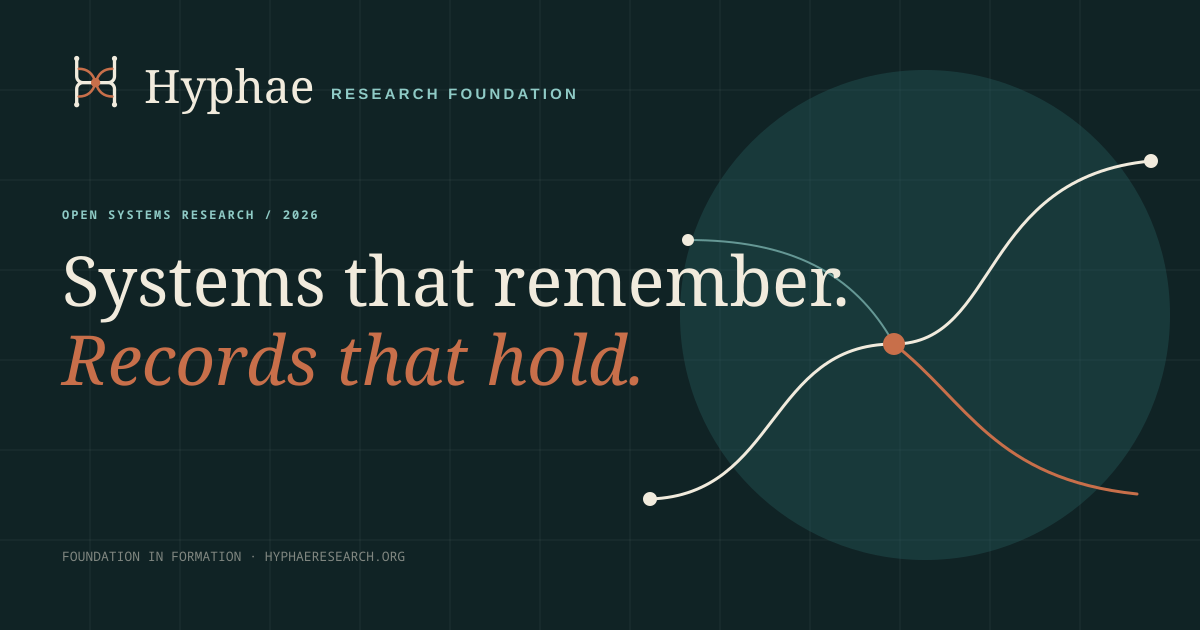 Hyphae RESEARCH FOUNDATION

OPEN SYSTEMS RESEARCH / 2026

Systems that remember.
Records that hold.

FOUNDATION IN FORMATION · HYPHAERESEARCH.ORG